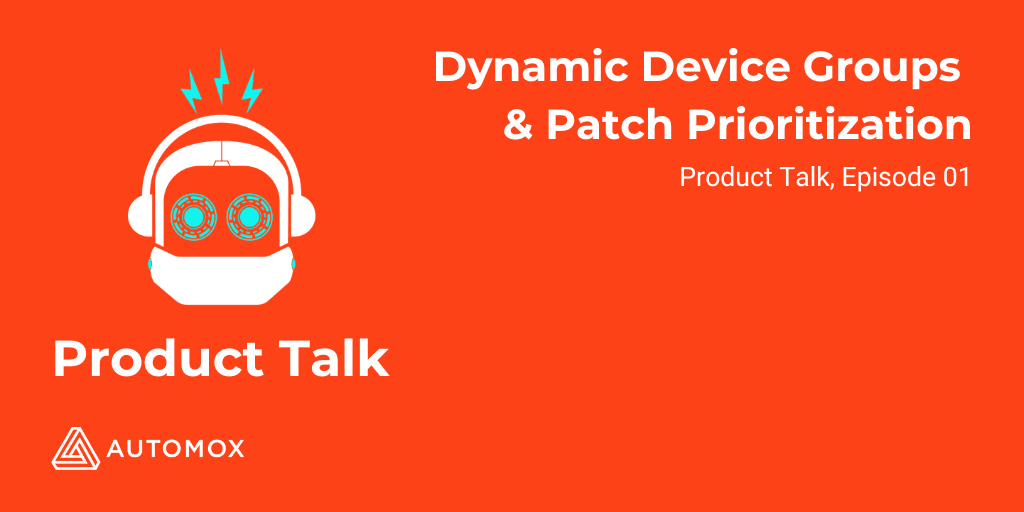 Dynamic Device Groups & Patch Prioritization

Product Talk, Episode 01

Product Talk

AUTOMOX